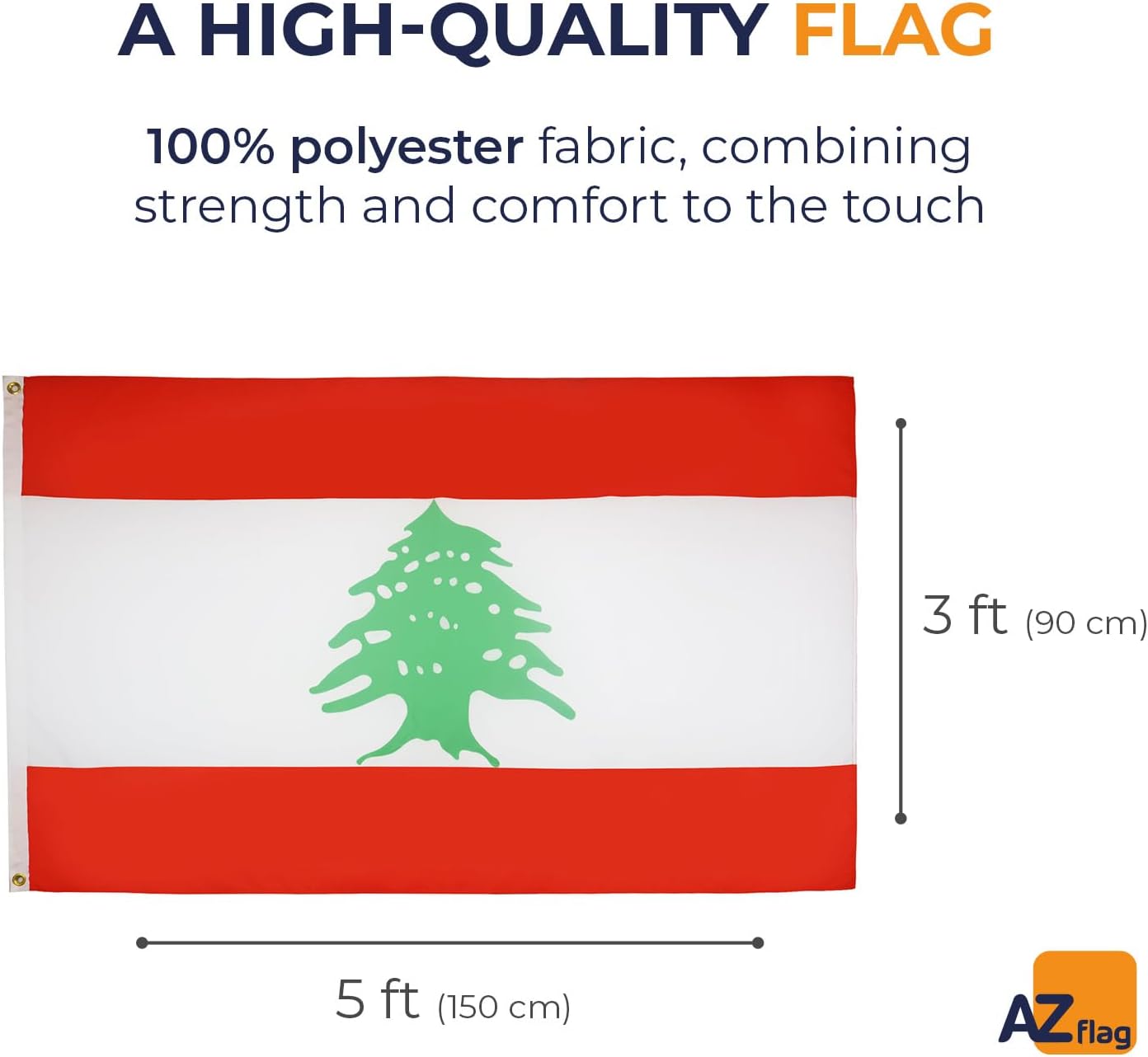 A HIGH-QUALITY FLAG

100% polyester fabric, combining strength and comfort to the touch

3 ft (90 cm)

5 ft (150 cm)

AZ flag